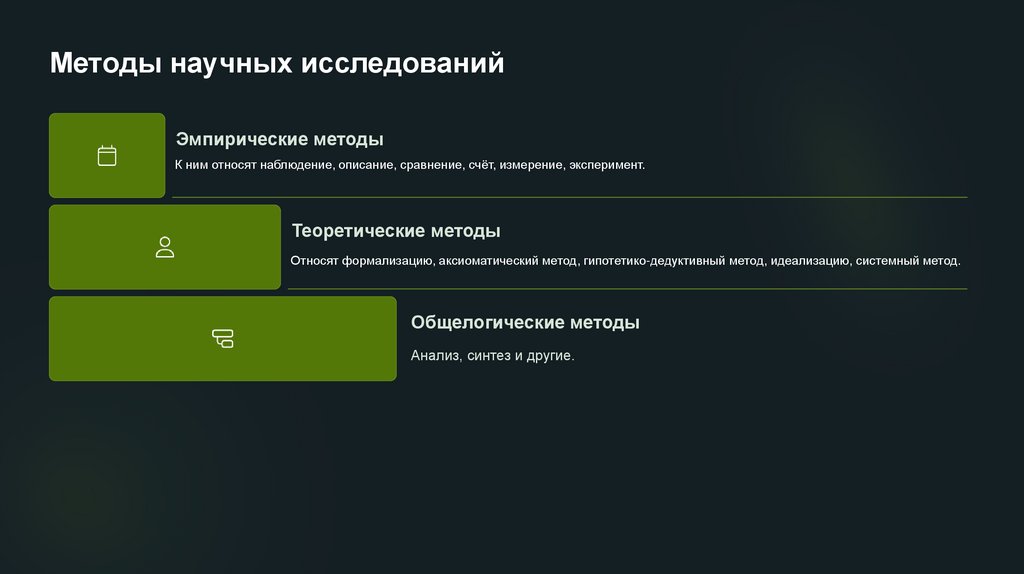 Методы научных исследований

Эмпирические методы

К ним относят наблюдение, описание, сравнение, счёт, измерение, эксперимент.

Теоретические методы

Относят формализацию, аксиоматический метод, гипотетико-дедуктивный метод, идеализацию, системный метод.

Общелогические методы

Анализ, синтез и другие.